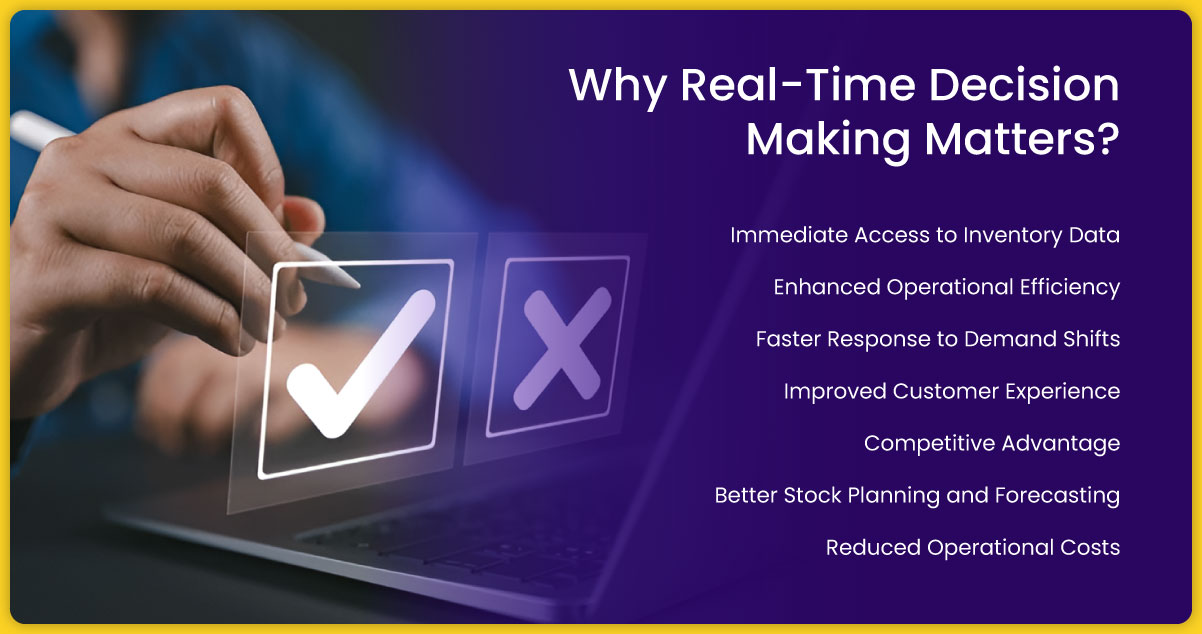 Why Real-Time Decision Making Matters?

Immediate Access to Inventory Data

Enhanced Operational Efficiency

Faster Response to Demand Shifts

Improved Customer Experience

Competitive Advantage

Better Stock Planning and Forecasting

Reduced Operational Costs